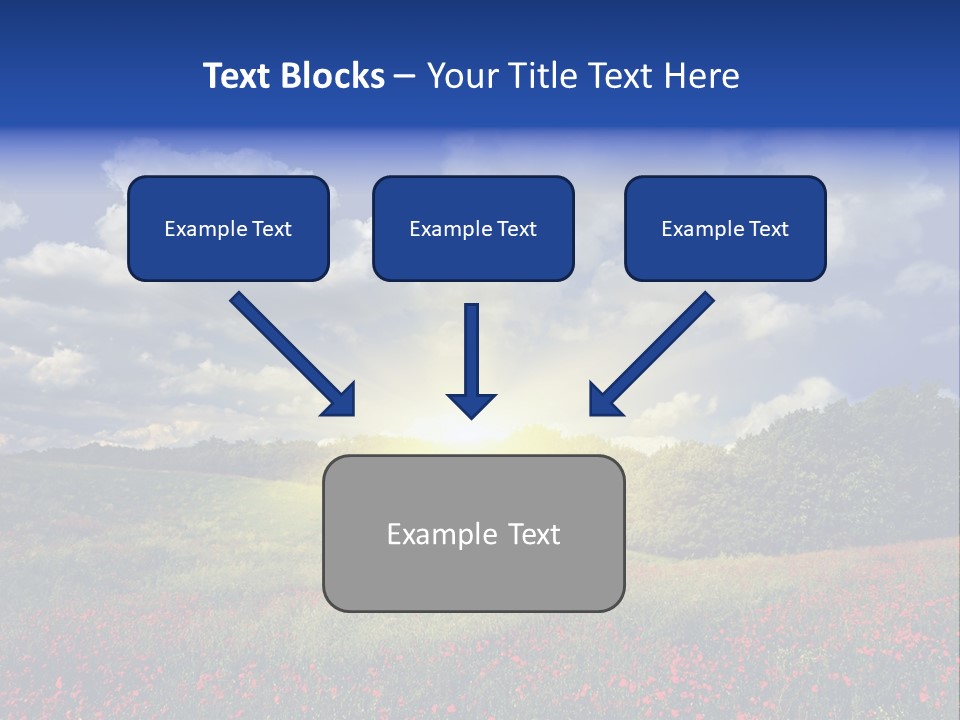 Text Blocks – Your Title Text Here

Example Text

Example Text

Example Text

Example Text